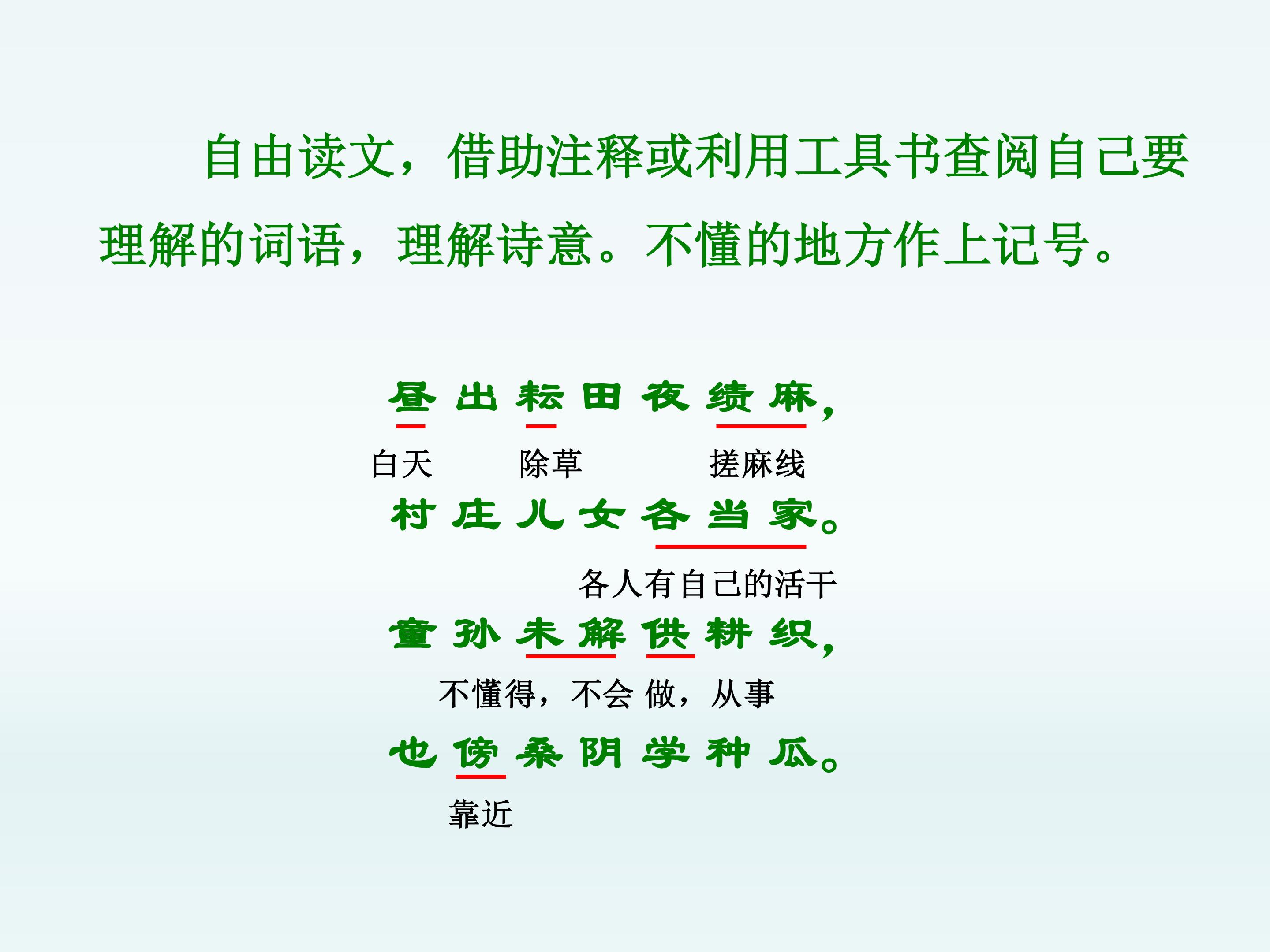 自由读文，借助注释或利用工具书查阅自己要理解的词语，理解诗意。不懂的地方作上记号。

昼出耘田夜绩麻，
白天 除草 搓麻线
村庄儿女各当家。
各人有自己的活干
童孙未解供耕织，
不懂得，不会 做，从事
也傍桑阴学种瓜。
靠近